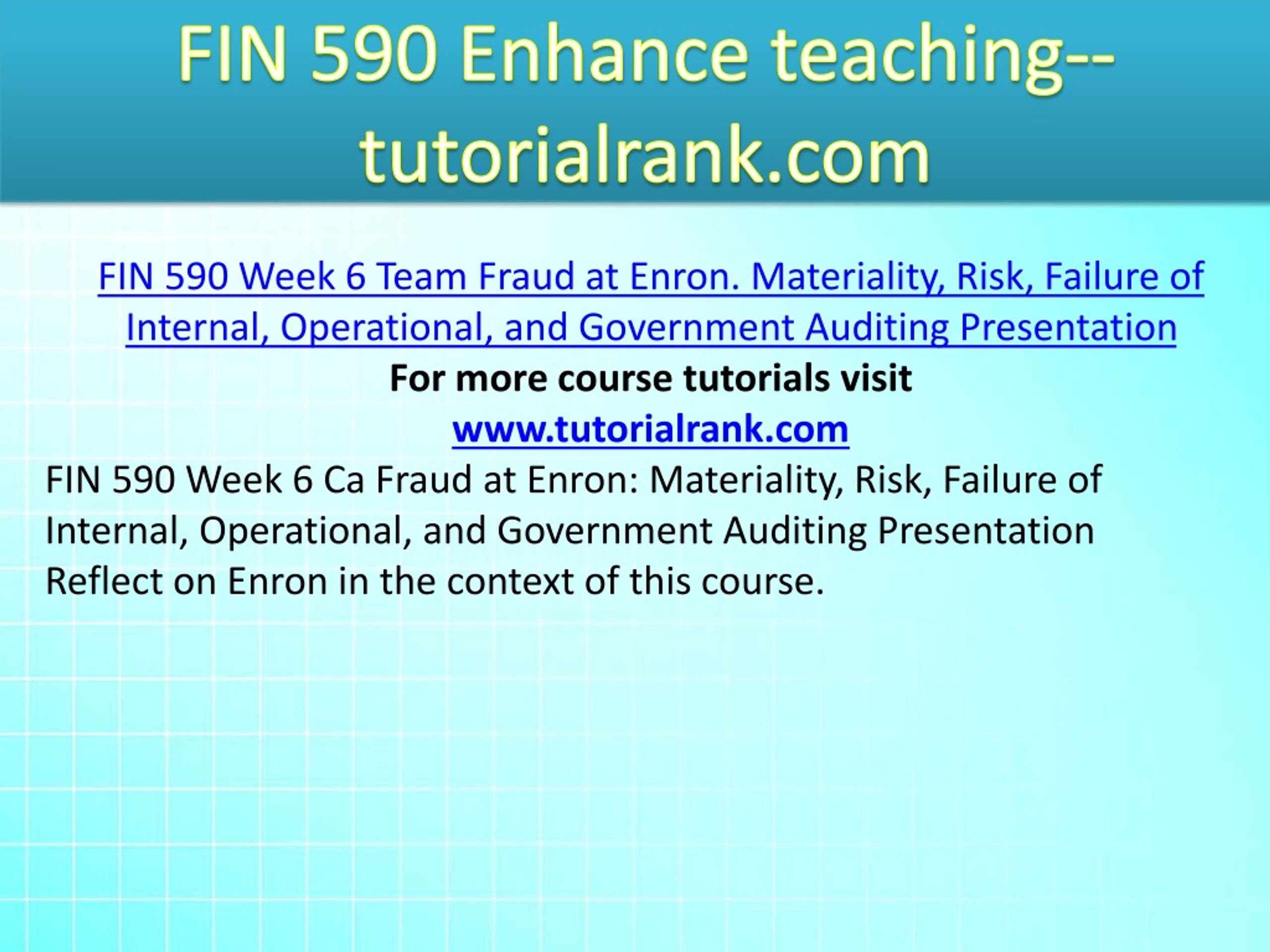 FIN 590 Enhance teaching--tutorialrank.com

FIN 590 Week 6 Team Fraud at Enron. Materiality, Risk, Failure of Internal, Operational, and Government Auditing Presentation

For more course tutorials visit

www.tutorialrank.com

FIN 590 Week 6 Ca Fraud at Enron: Materiality, Risk, Failure of Internal, Operational, and Government Auditing Presentation

Reflect on Enron in the context of this course.